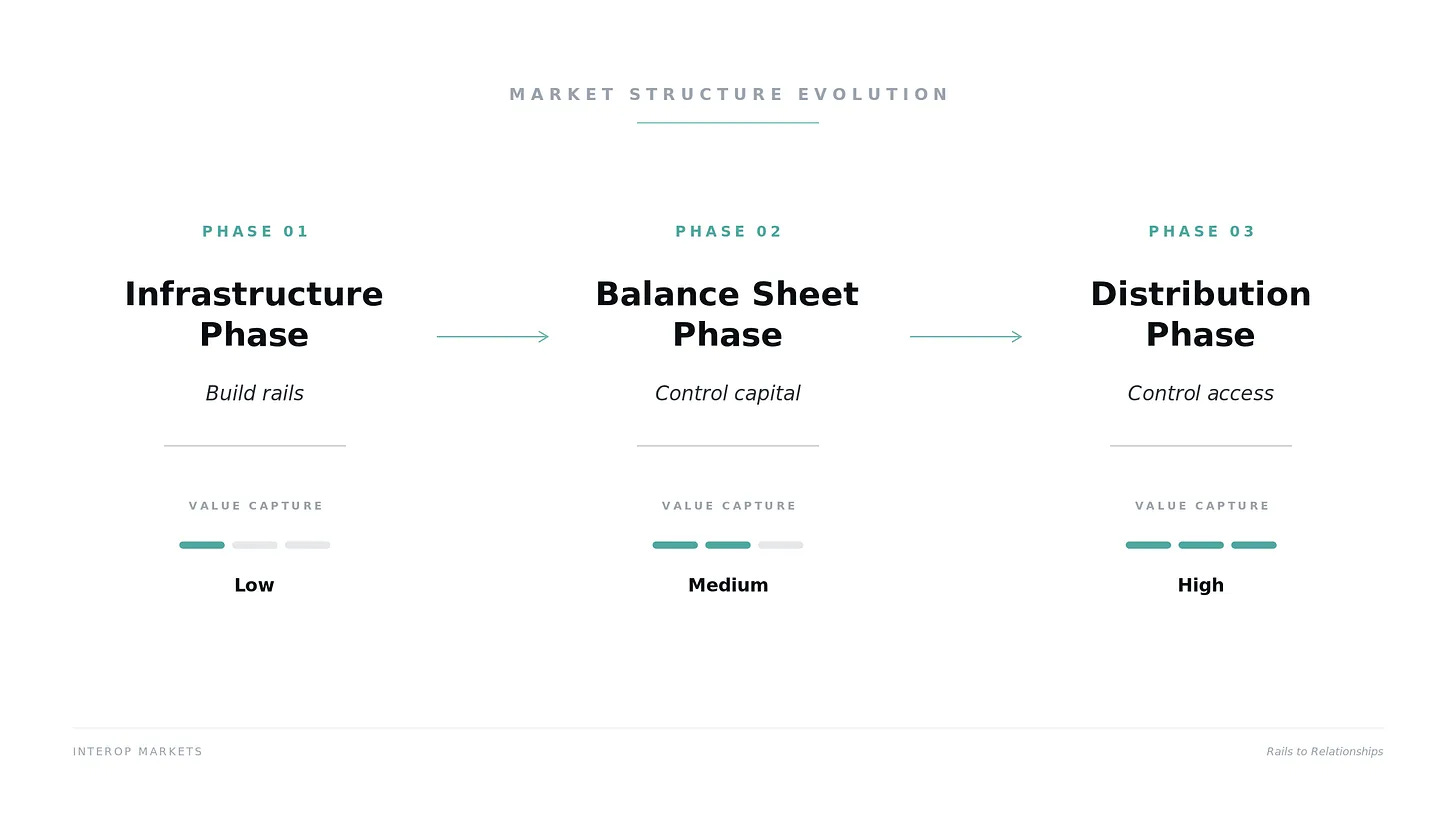 MARKET STRUCTURE EVOLUTION

PHASE 01

Infrastructure Phase

Build rails

VALUE CAPTURE

Low

PHASE 02

Balance Sheet Phase

Control capital

VALUE CAPTURE

Medium

PHASE 03

Distribution Phase

Control access

VALUE CAPTURE

High

INTEROP MARKETS

Rails to Relationships